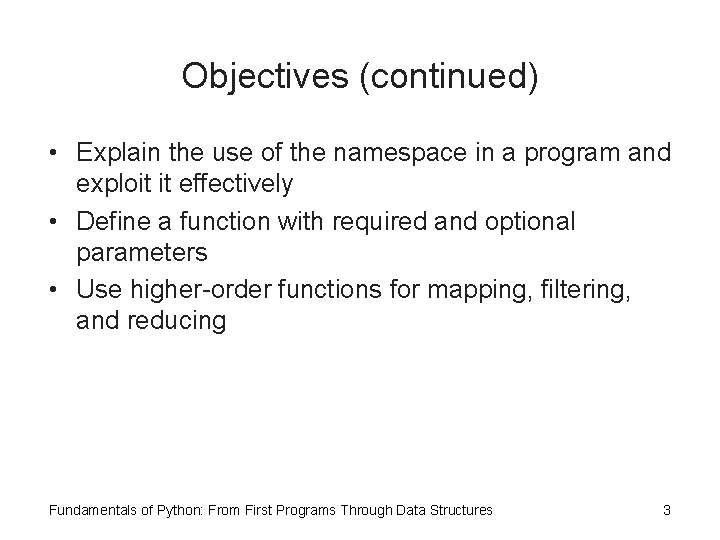 Objectives (continued)

• Explain the use of the namespace in a program and exploit it effectively
• Define a function with required and optional parameters
• Use higher-order functions for mapping, filtering, and reducing

Fundamentals of Python: From First Programs Through Data Structures 3